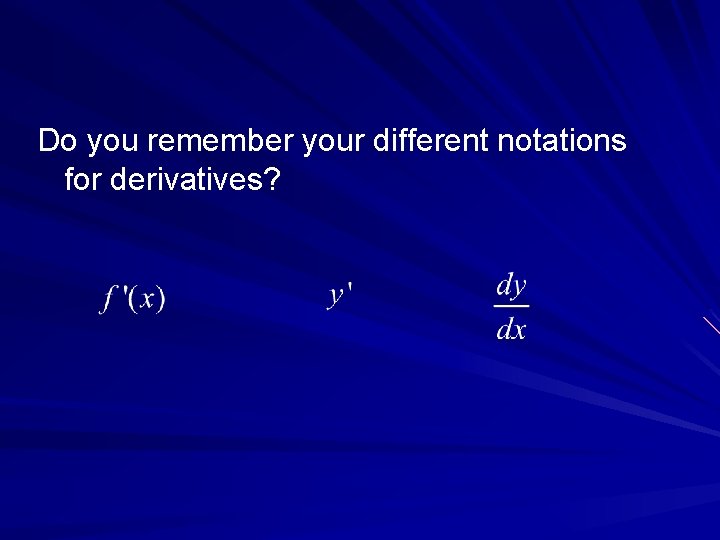 Do you remember your different notations for derivatives?

$f'(x)$ $y'$ $\frac{dy}{dx}$